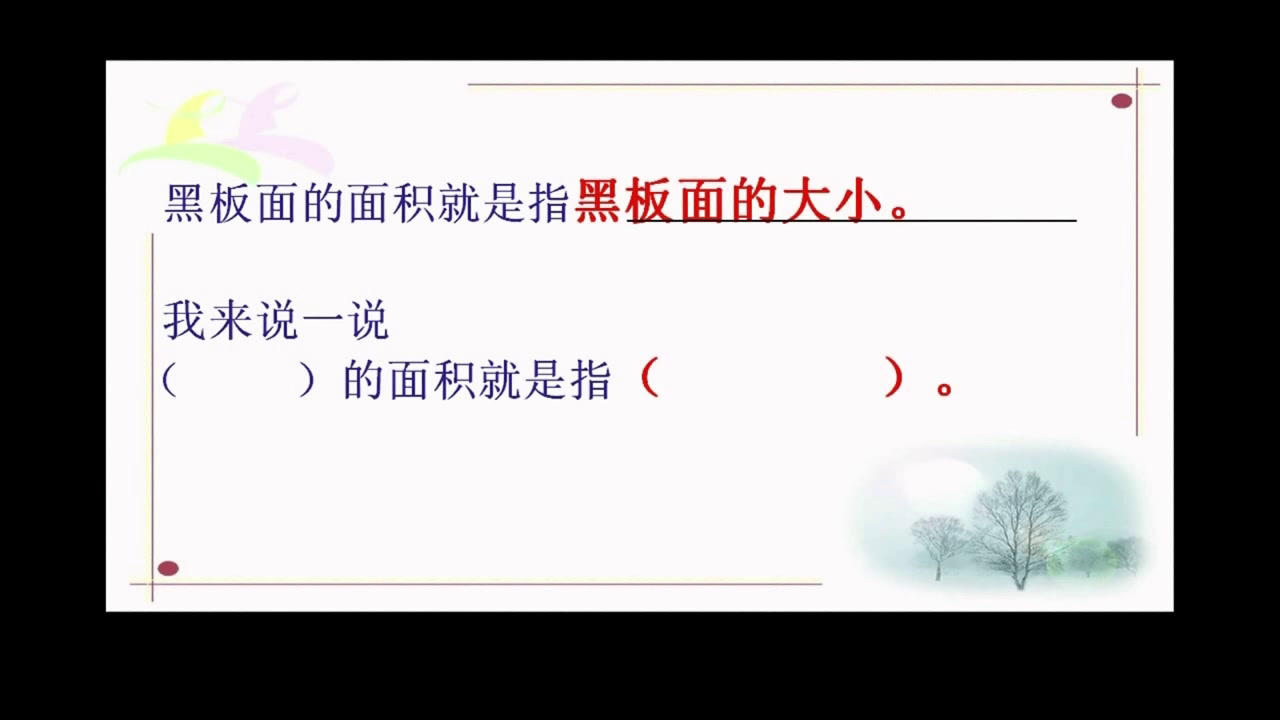 黑板面的面积就是指黑板面的大小。

我来说一说
（　　）的面积就是指（　　　　）。